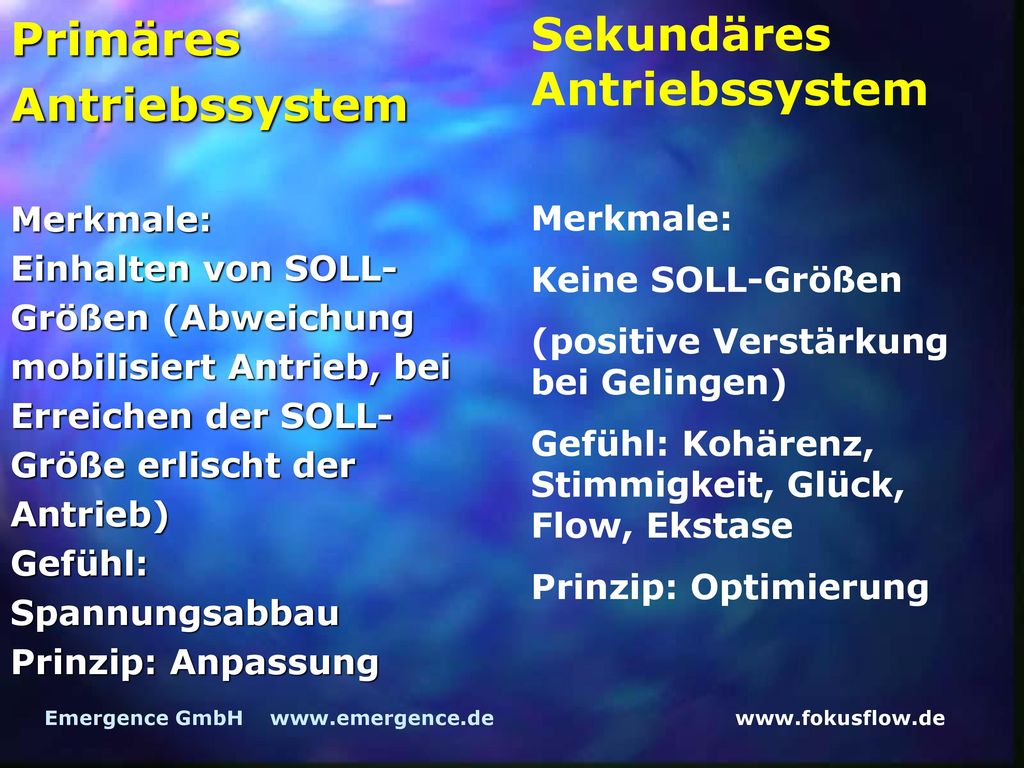 Primäres Antriebssystem

Merkmale:
Einhalten von SOLL-Größen (Abweichung mobilisiert Antrieb, bei Erreichen der SOLL-Größe erlischt der Antrieb)
Gefühl: Spannungsabbau
Prinzip: Anpassung

Sekundäres Antriebssystem

Merkmale:
Keine SOLL-Größen
(positive Verstärkung bei Gelingen)
Gefühl: Kohärenz, Stimmigkeit, Glück, Flow, Ekstase
Prinzip: Optimierung

Emergence GmbH www.emergence.de www.fokusflow.de